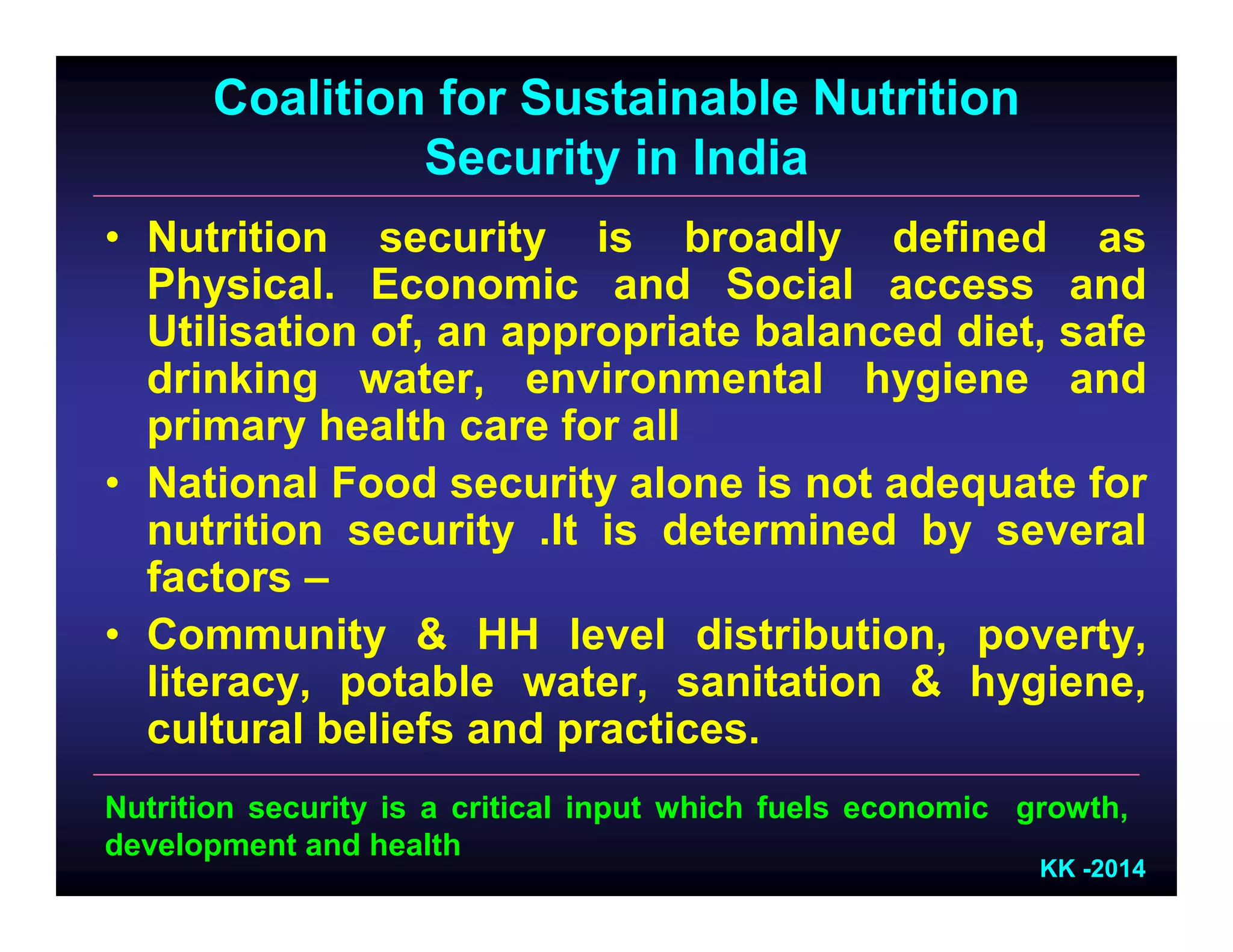 Coalition for Sustainable Nutrition Security in India

• Nutrition security is broadly defined as Physical. Economic and Social access and Utilisation of, an appropriate balanced diet, safe drinking water, environmental hygiene and primary health care for all

• National Food security alone is not adequate for nutrition security .It is determined by several factors –

• Community & HH level distribution, poverty, literacy, potable water, sanitation & hygiene, cultural beliefs and practices.

Nutrition security is a critical input which fuels economic growth, development and health

KK -2014